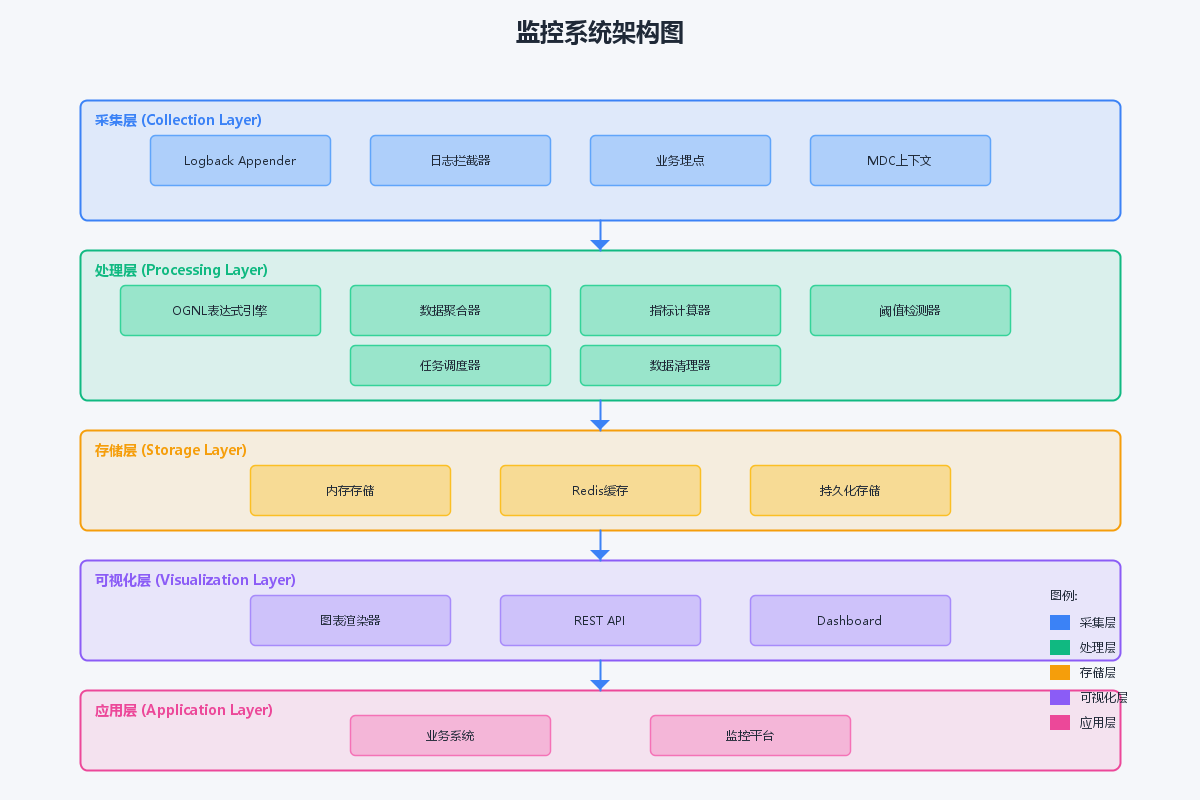 监控系统架构图

采集层 (Collection Layer)

Logback Appender

日志拦截器

业务埋点

MDC上下文

处理层 (Processing Layer)

OGNL表达式引擎

数据聚合器

指标计算器

阈值检测器

任务调度器

数据清理器

存储层 (Storage Layer)

内存存储

Redis缓存

持久化存储

可视化层 (Visualization Layer)

图表渲染器

REST API

Dashboard

应用层 (Application Layer)

业务系统

监控平台

图例:

采集层

处理层

存储层

可视化层

应用层